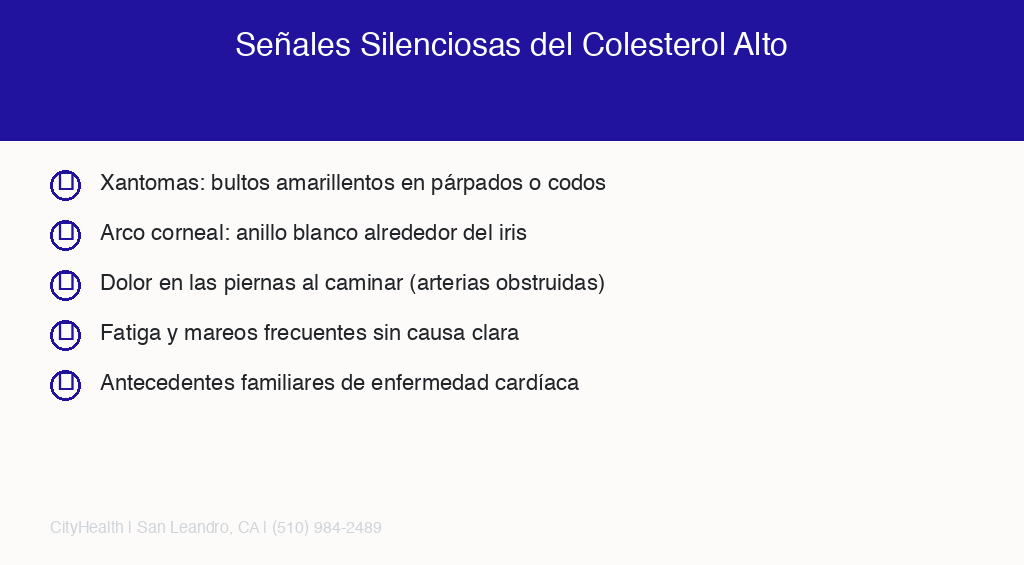 Señales Silenciosas del Colesterol Alto

Xantomas: bultos amarillentos en párpados o codos

Arco corneal: anillo blanco alrededor del iris

Dolor en las piernas al caminar (arterias obstruidas)

Fatiga y mareos frecuentes sin causa clara

Antecedentes familiares de enfermedad cardíaca

CityHealth | San Leandro, CA | (510) 984-2489